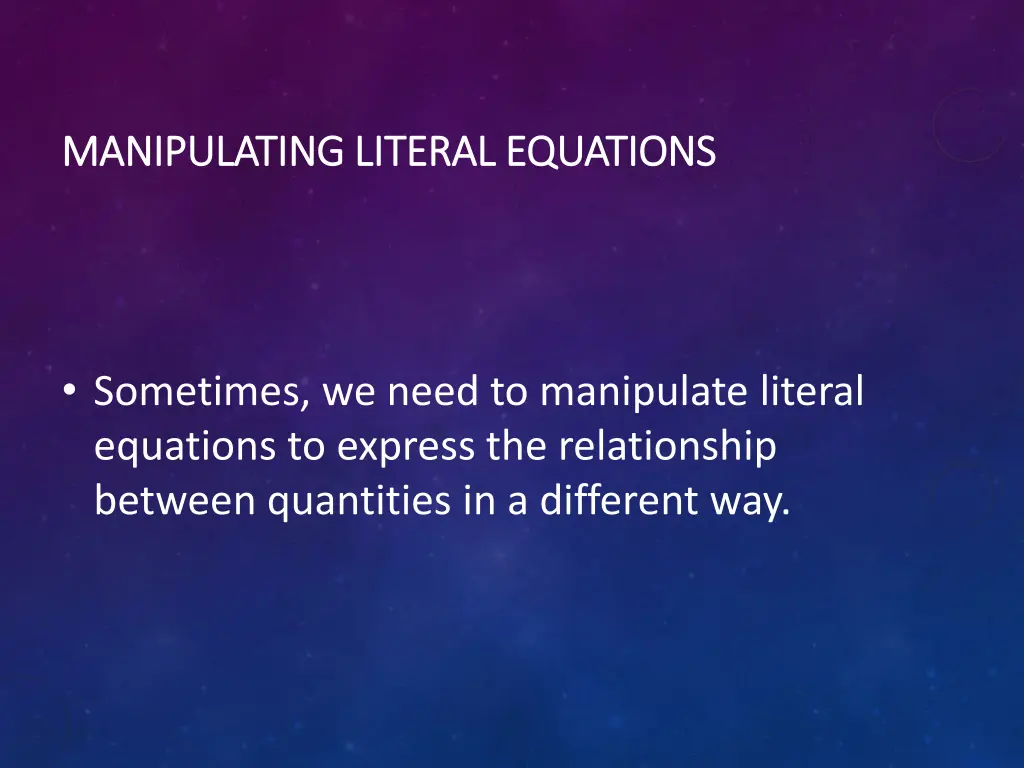 MANIPULATING LITERAL EQUATIONS

• Sometimes, we need to manipulate literal equations to express the relationship between quantities in a different way.